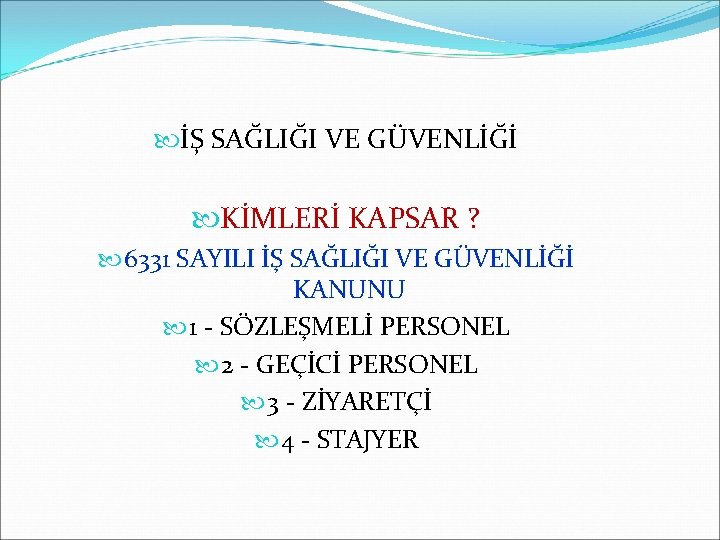 İŞ SAĞLIĞI VE GÜVENLİĞİ

KİMLERİ KAPSAR ?

6331 SAYILI İŞ SAĞLIĞI VE GÜVENLİĞİ KANUNU

1 - SÖZLEŞMELİ PERSONEL

2 - GEÇİCİ PERSONEL

3 - ZİYARETÇİ

4 - STAJYER